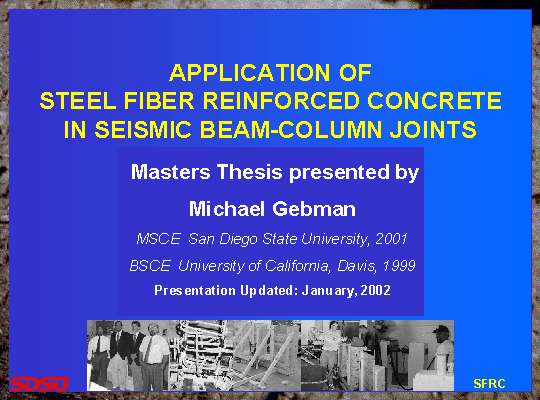 APPLICATION OF
STEEL FIBER REINFORCED CONCRETE
IN SEISMIC BEAM-COLUMN JOINTS

Masters Thesis presented by

Michael Gebman

MSCE San Diego State University, 2001

BSCE University of California, Davis, 1999

Presentation Updated: January, 2002

SDSU

SFRC